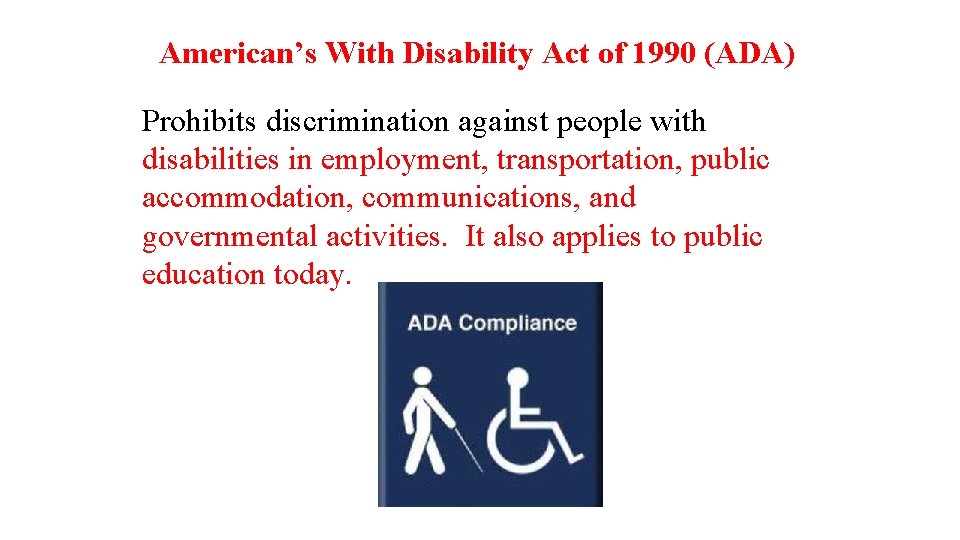 American's With Disability Act of 1990 (ADA)

Prohibits discrimination against people with disabilities in employment, transportation, public accommodation, communications, and governmental activities. It also applies to public education today.

ADA Compliance